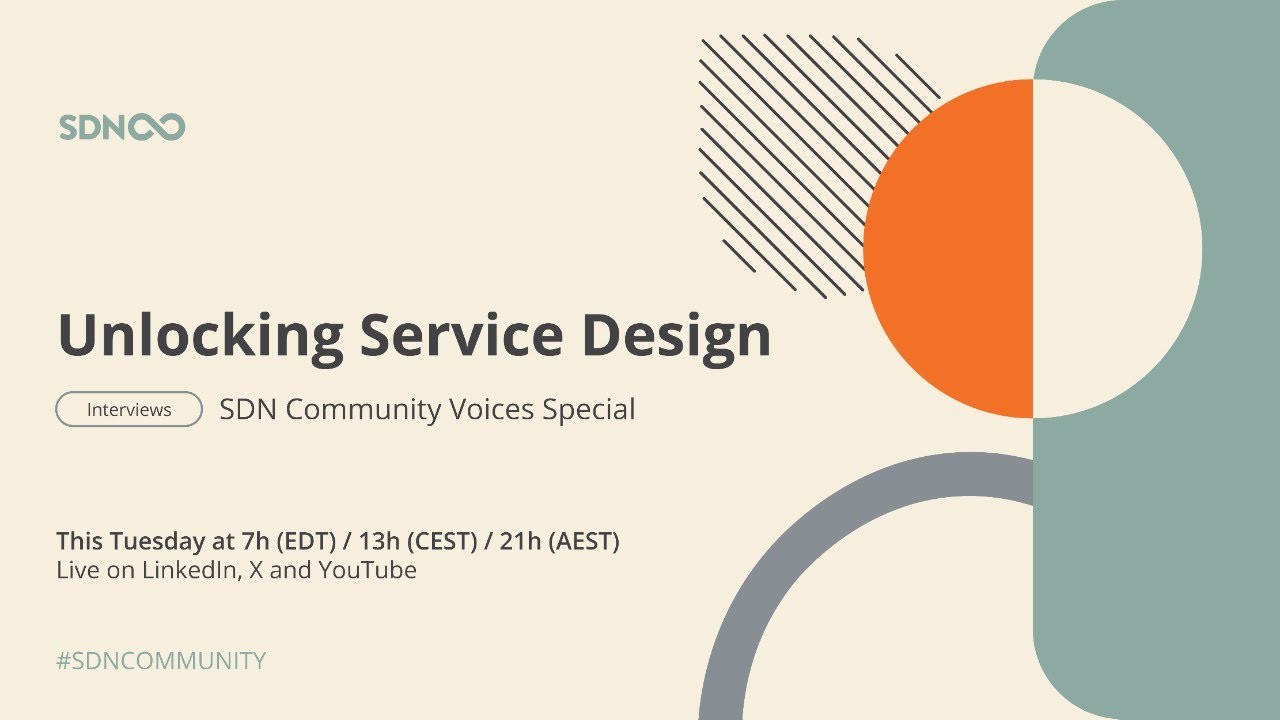 SDN

Unlocking Service Design

Interviews SDN Community Voices Special

This Tuesday at 7h (EDT) / 13h (CEST) / 21h (AEST)
Live on LinkedIn, X and YouTube

#SDNCOMMUNITY